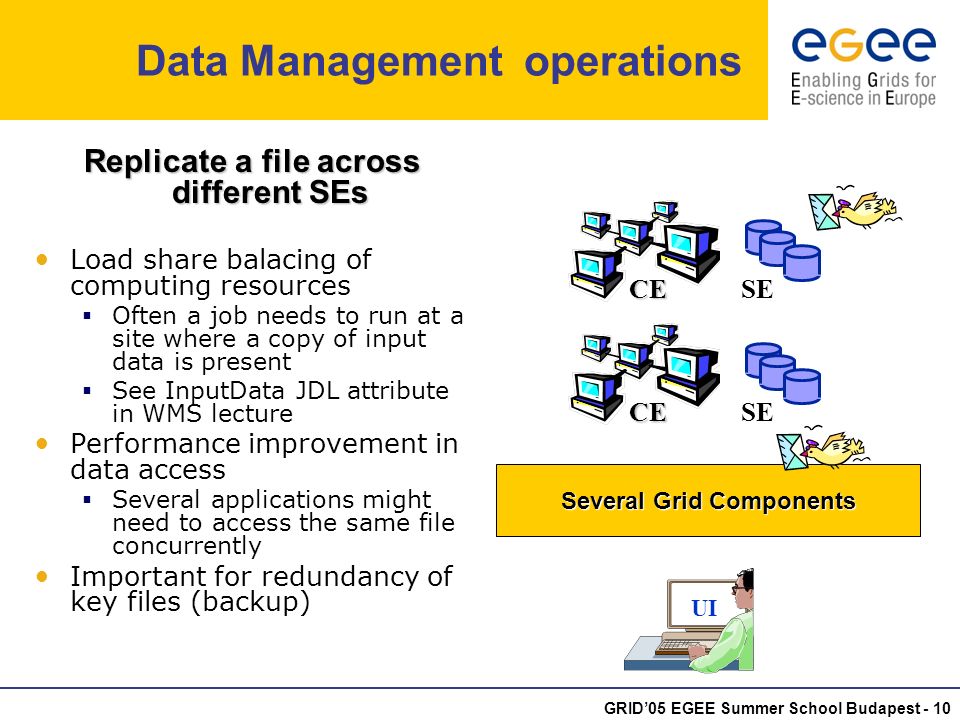 Data Management operations

eGee
Enabling Grids for E-science in Europe

Replicate a file across different SEs

• Load share balacing of computing resources
 ▪ Often a job needs to run at a site where a copy of input data is present
 ▪ See InputData JDL attribute in WMS lecture
• Performance improvement in data access
 ▪ Several applications might need to access the same file concurrently
• Important for redundancy of key files (backup)

CE
SE
CE
SE

Several Grid Components

UI

GRID'05 EGEE Summer School Budapest - 10